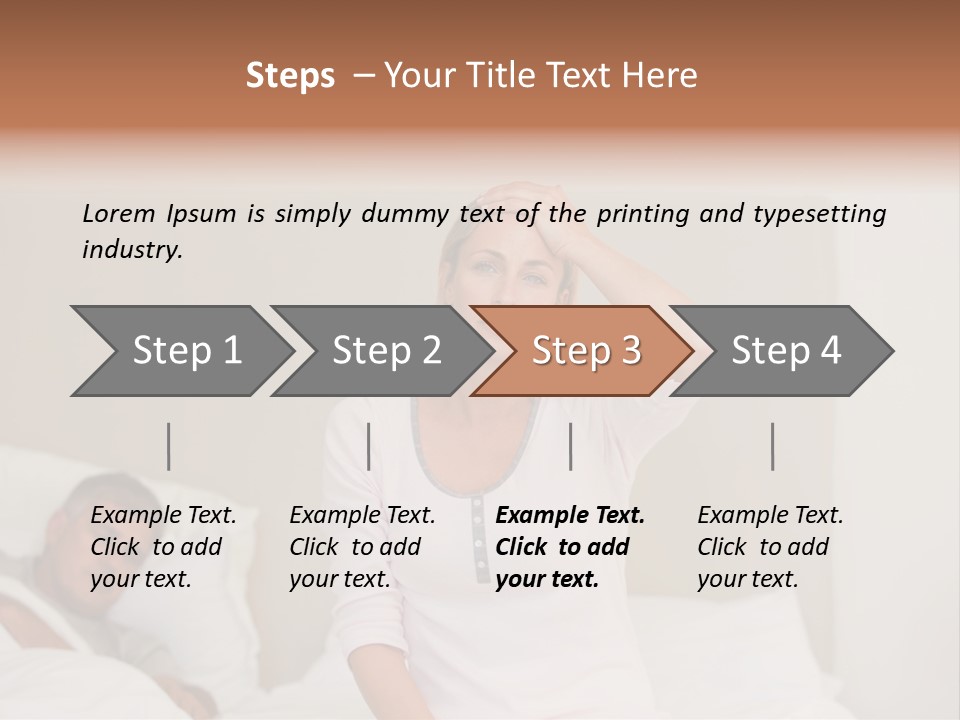 Steps – Your Title Text Here

Lorem Ipsum is simply dummy text of the printing and typesetting industry.

Step 1

Step 2

Step 3

Step 4

Example Text. Click to add your text.

Example Text. Click to add your text.

Example Text. Click to add your text.

Example Text. Click to add your text.